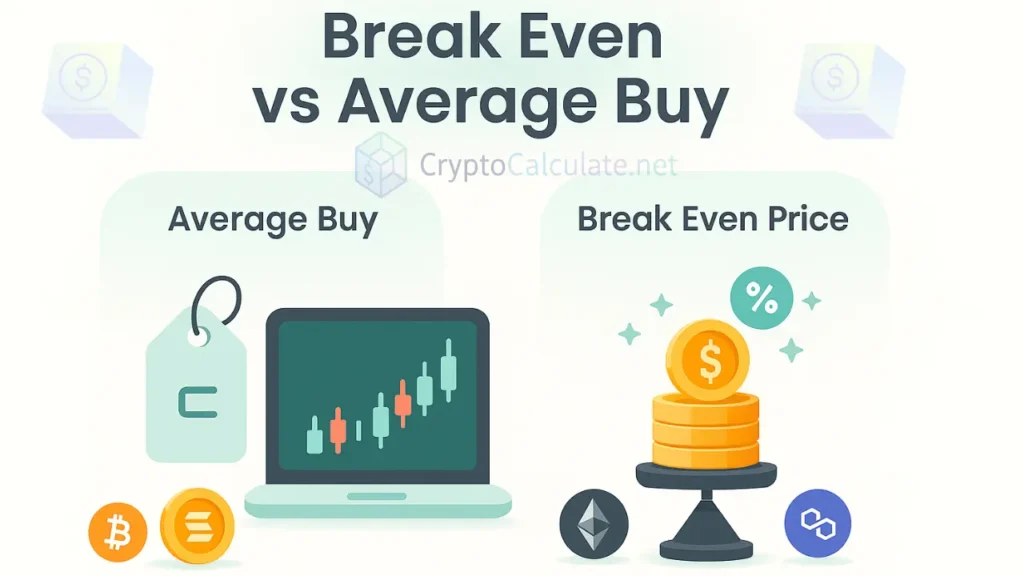 Break Even vs Average Buy

CryptoCalculate.net

Average Buy

Break Even Price

%

$